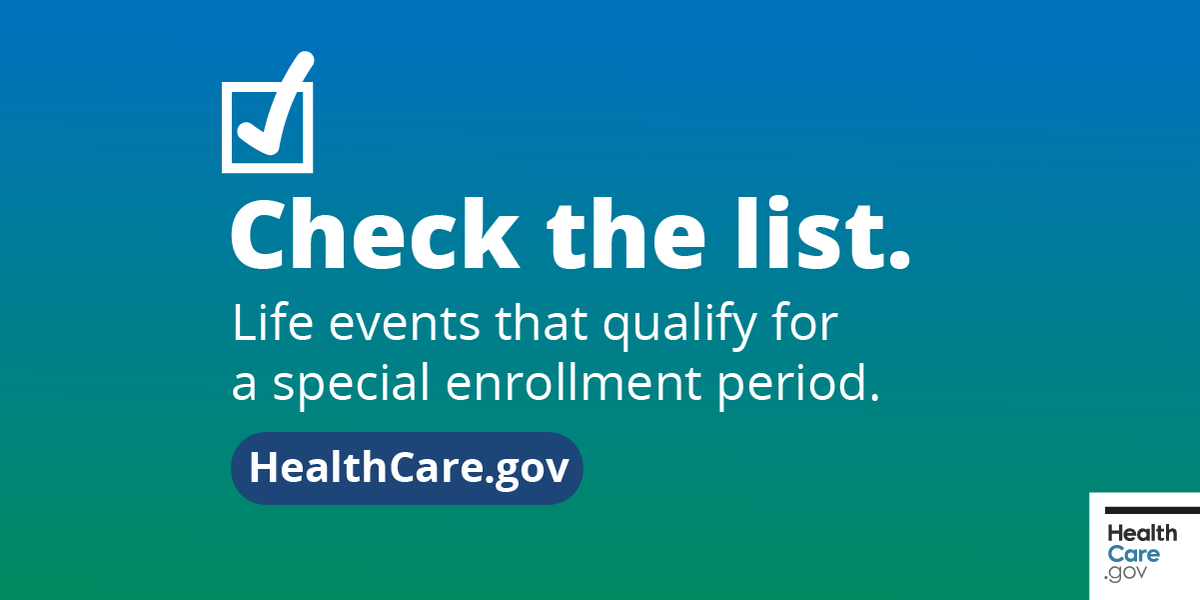 Check the list.

Life events that qualify for a special enrollment period.

HealthCare.gov

Health
Care
.gov